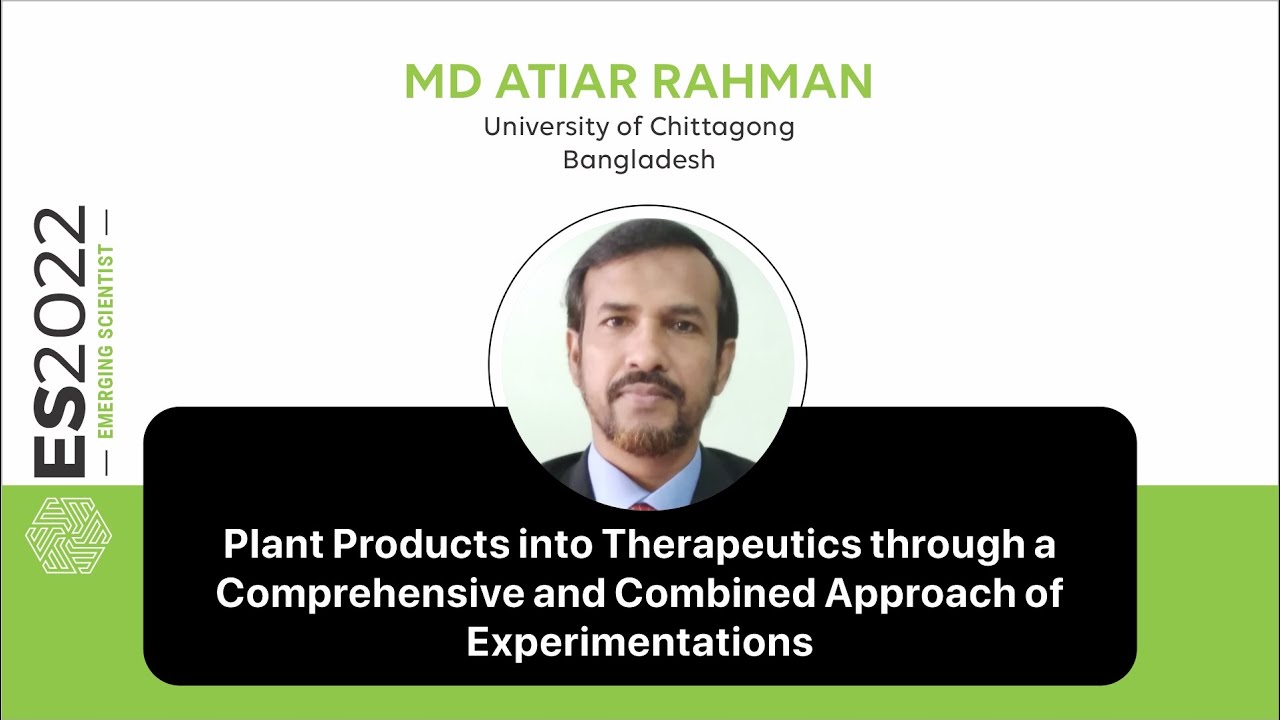 MD ATIAR RAHMAN
University of Chittagong
Bangladesh

ES2022
— EMERGING SCIENTIST —

Plant Products into Therapeutics through a Comprehensive and Combined Approach of Experimentations